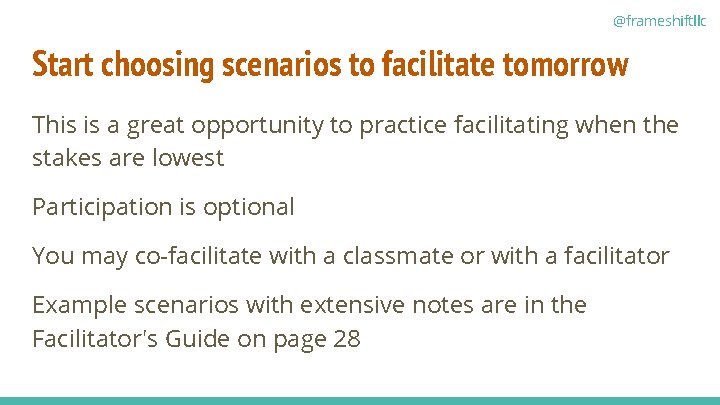 @frameshiftllc

Start choosing scenarios to facilitate tomorrow

This is a great opportunity to practice facilitating when the stakes are lowest

Participation is optional

You may co-facilitate with a classmate or with a facilitator

Example scenarios with extensive notes are in the Facilitator's Guide on page 28